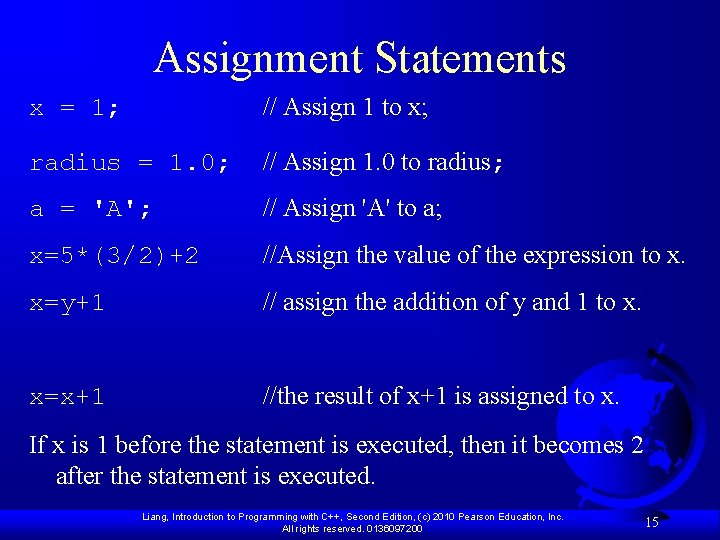 Assignment Statements

x = 1; // Assign 1 to x;

radius = 1.0; // Assign 1.0 to radius;

a = 'A'; // Assign 'A' to a;

x=5*(3/2)+2 //Assign the value of the expression to x.

x=y+1 // assign the addition of y and 1 to x.

x=x+1 //the result of x+1 is assigned to x.

If x is 1 before the statement is executed, then it becomes 2 after the statement is executed.

Liang, Introduction to Programming with C++, Second Edition, (c) 2010 Pearson Education, Inc. All rights reserved. 0136097200

15